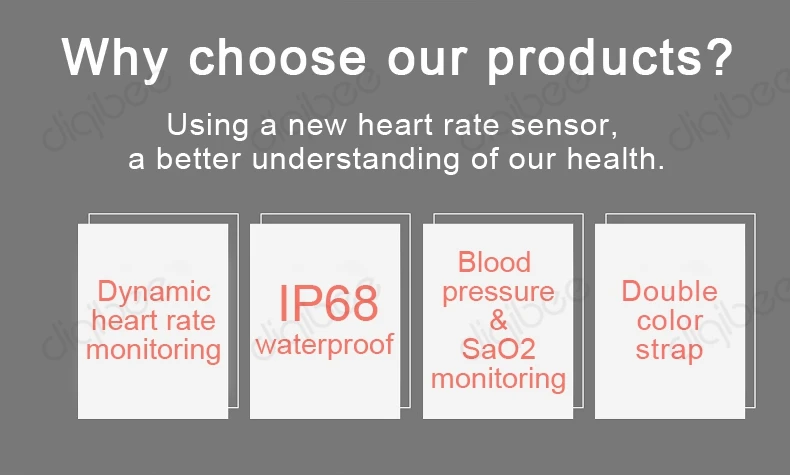 Why choose our products?

Using a new heart rate sensor, a better understanding of our health.

Dynamic
heart rate
monitoring

IP68
waterproof

Blood
pressure
&
SaO2
monitoring

Double
color
strap

digibee